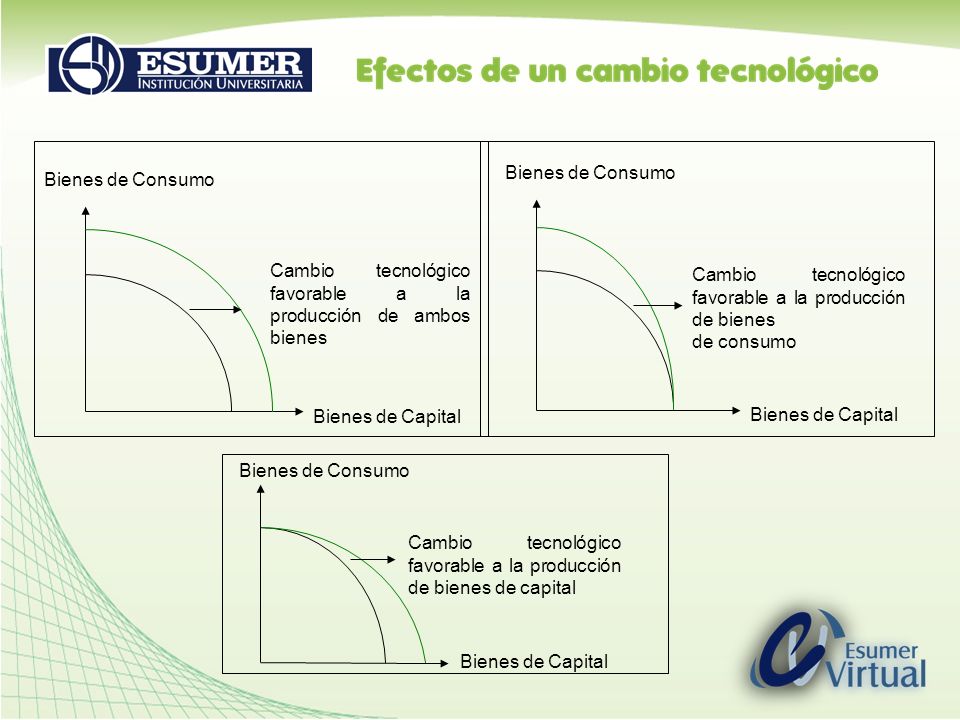 ESUMER
INSTITUCIÓN UNIVERSITARIA

Efectos de un cambio tecnológico

Bienes de Consumo

Cambio tecnológico favorable a la producción de ambos bienes

Bienes de Capital

Bienes de Consumo

Cambio tecnológico favorable a la producción de bienes de consumo

Bienes de Capital

Bienes de Consumo

Cambio tecnológico favorable a la producción de bienes de capital

Bienes de Capital

Esumer Virtual